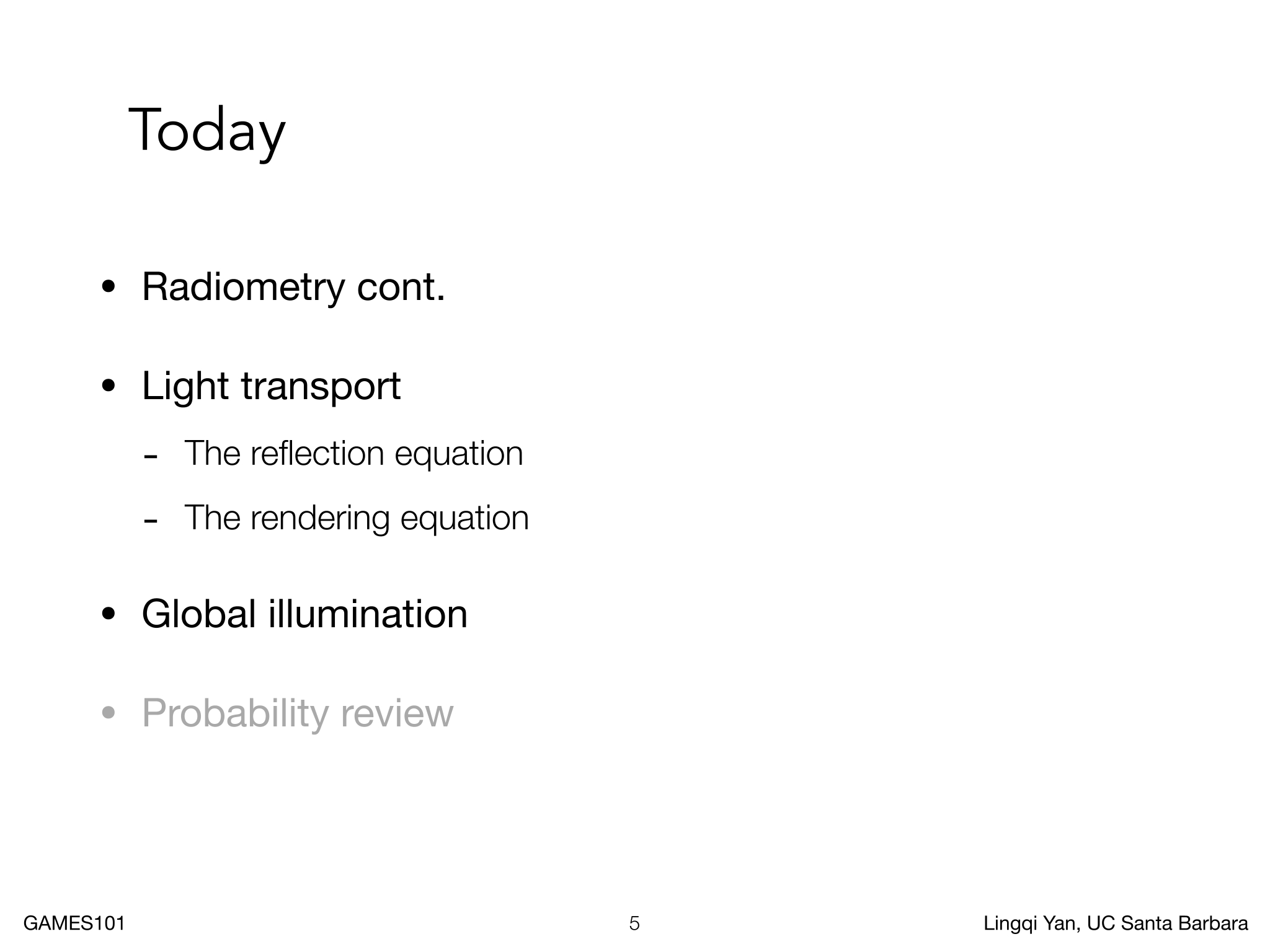 Today

• Radiometry cont.

• Light transport
 - The reflection equation
 - The rendering equation

• Global illumination

• Probability review

GAMES101 5 Lingqi Yan, UC Santa Barbara